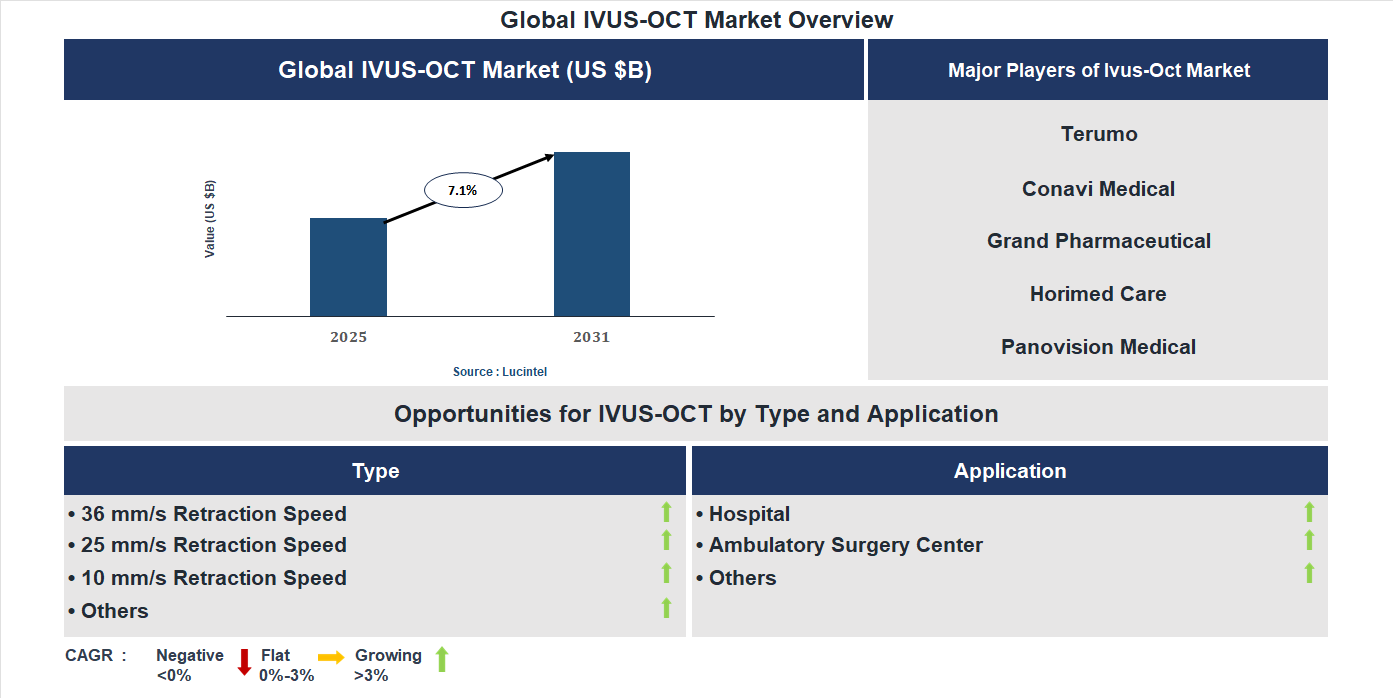 Global IVUS-OCT Market Overview

Global IVUS-OCT Market (US $B)

Value (US $B)

7.1%

2025

2031

Source : Lucintel

Major Players of Ivus-Oct Market

Terumo

Conavi Medical

Grand Pharmaceutical

Horimed Care

Panovision Medical

Opportunities for IVUS-OCT by Type and Application

Type

• 36 mm/s Retraction Speed
• 25 mm/s Retraction Speed
• 10 mm/s Retraction Speed
• Others

Application

• Hospital
• Ambulatory Surgery Center
• Others

CAGR : Negative <0% Flat 0%-3% Growing >3%